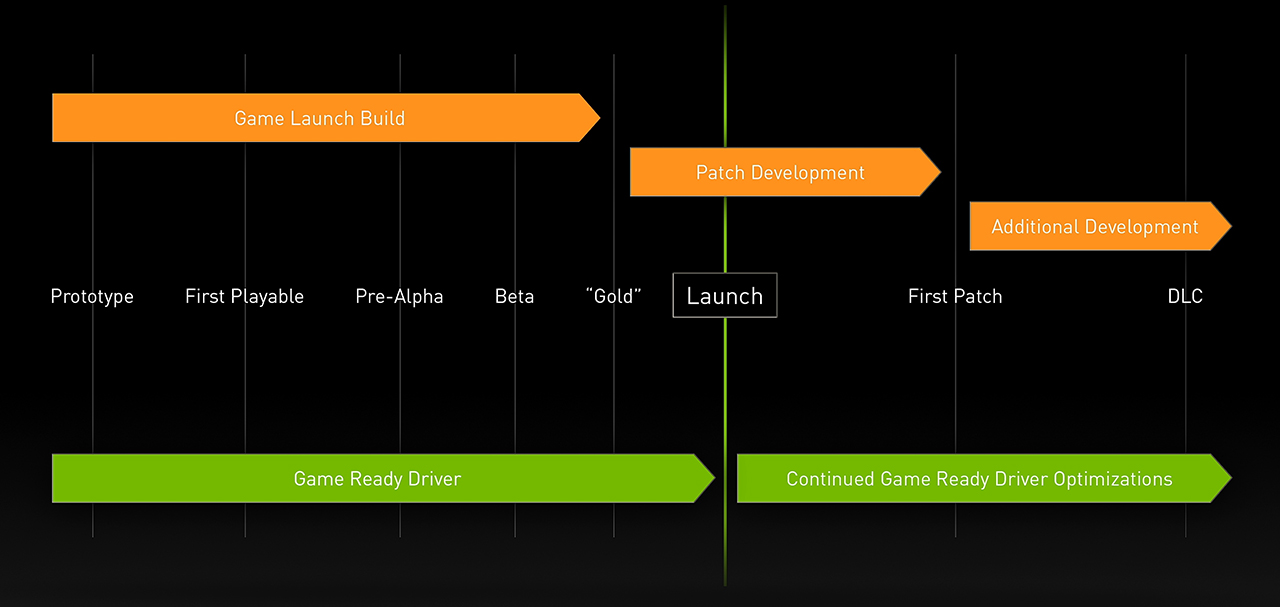 Game Launch Build

Patch Development

Additional Development

Prototype First Playable Pre-Alpha Beta “Gold” Launch First Patch DLC

Game Ready Driver

Continued Game Ready Driver Optimizations